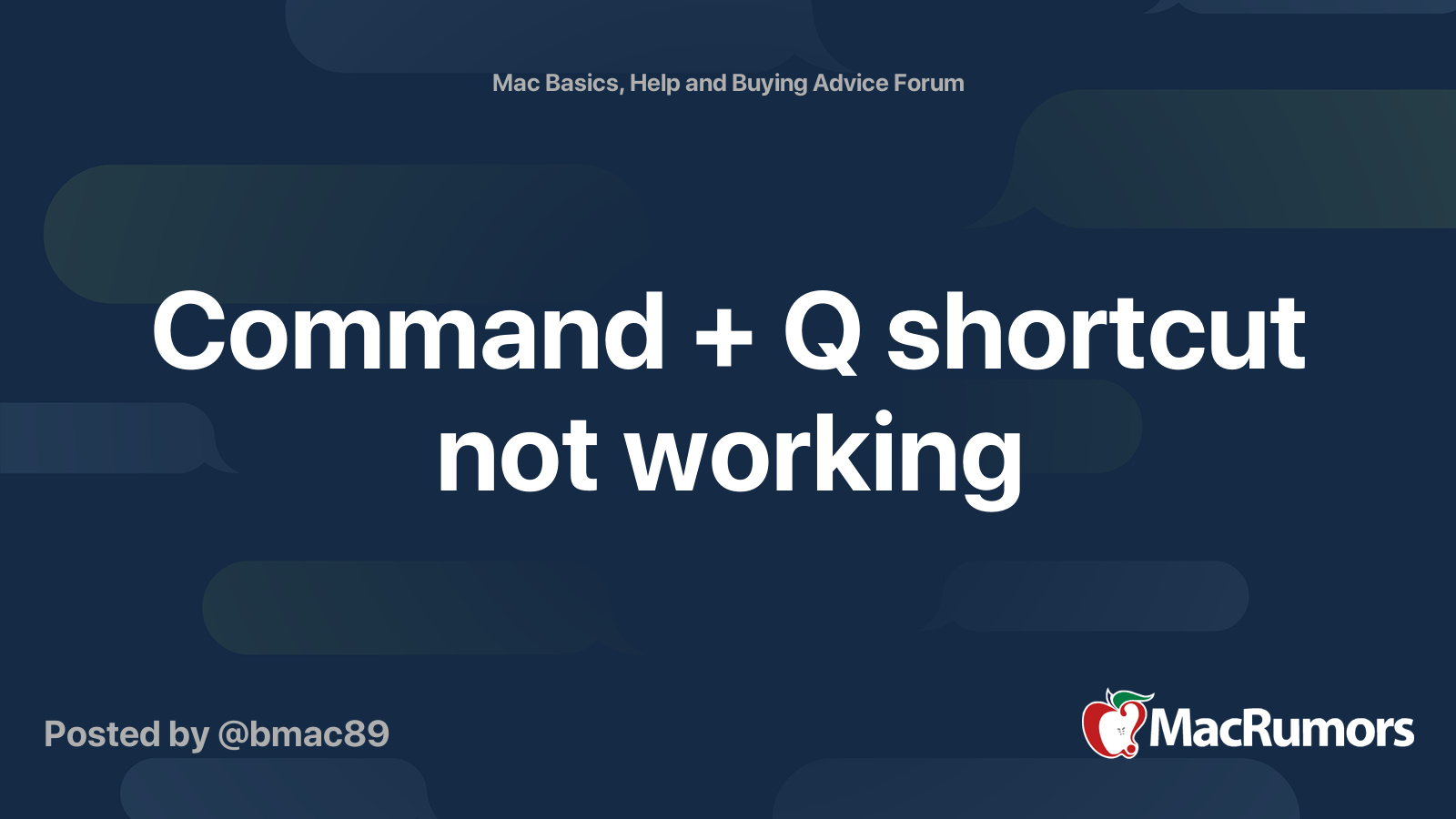 Mac Basics, Help and Buying Advice Forum

Command + Q shortcut not working

Posted by @bmac89

MacRumors